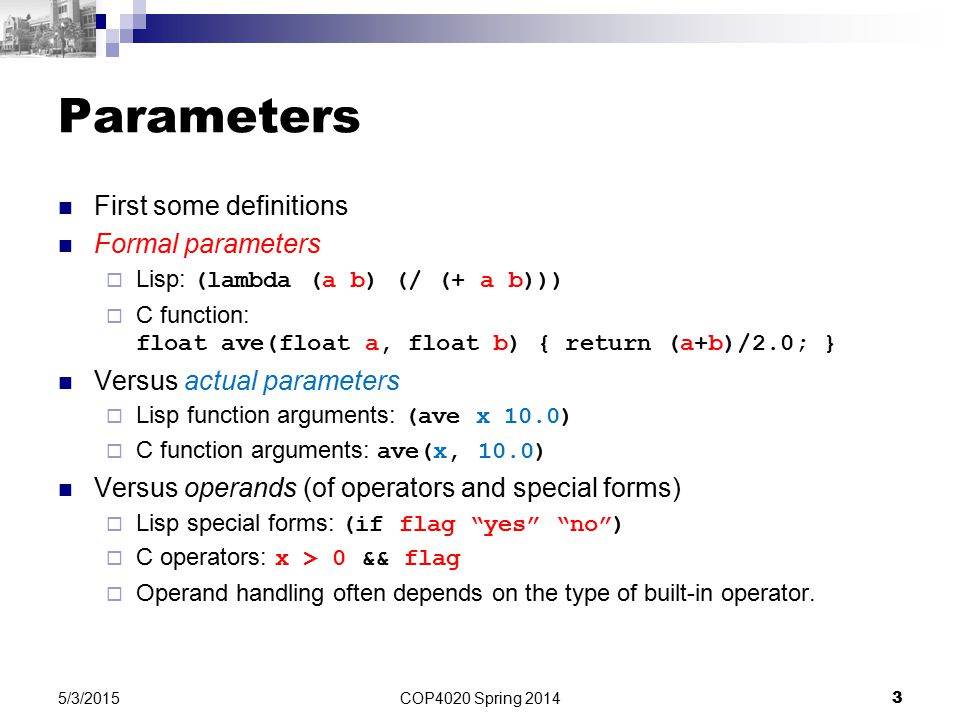 Parameters

First some definitions

Formal parameters

Lisp: (lambda (a b) (/ (+ a b)))

C function:
float ave(float a, float b) { return (a+b)/2.0; }

Versus actual parameters

Lisp function arguments: (ave x 10.0)

C function arguments: ave(x, 10.0)

Versus operands (of operators and special forms)

Lisp special forms: (if flag “yes” “no”)

C operators: x > 0 && flag

Operand handling often depends on the type of built-in operator.

5/3/2015 COP4020 Spring 2014 3